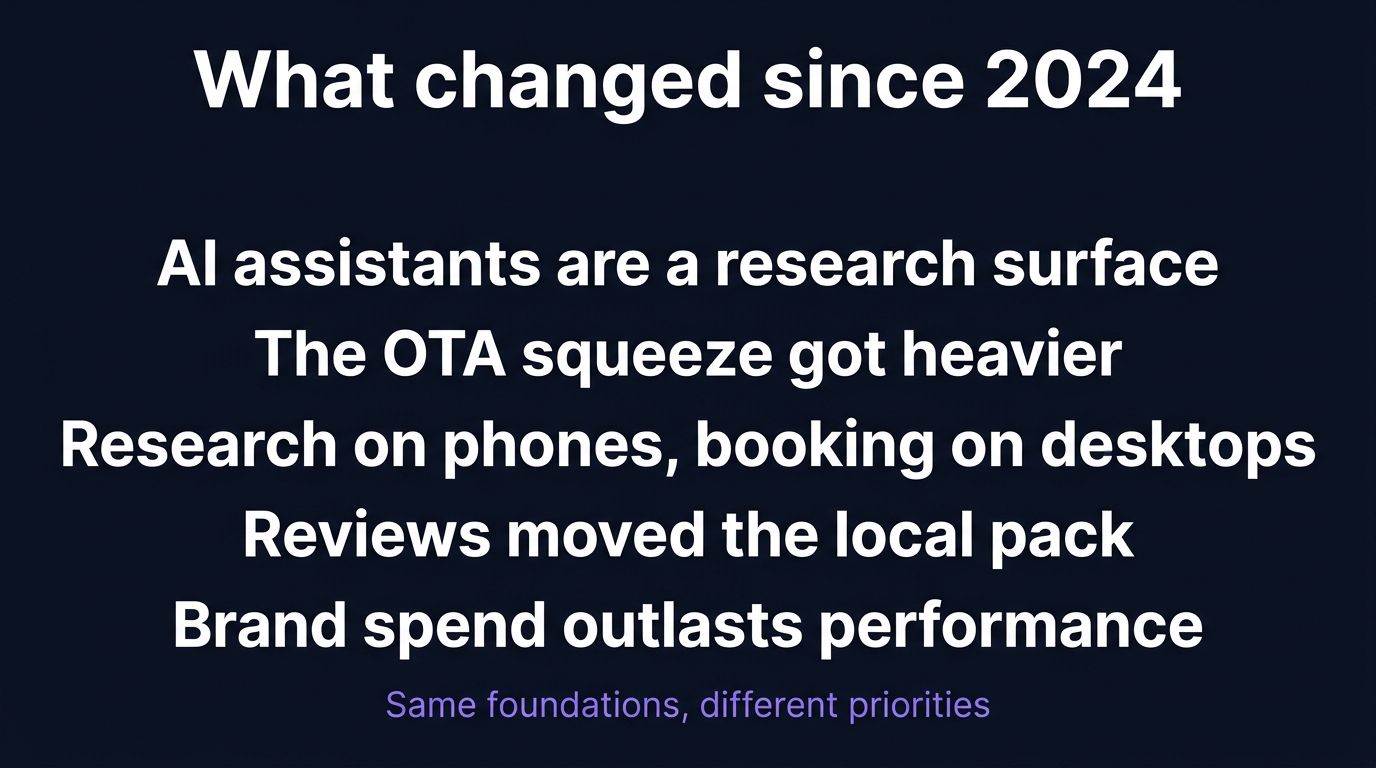 What changed since 2024

AI assistants are a research surface
The OTA squeeze got heavier
Research on phones, booking on desktops
Reviews moved the local pack
Brand spend outlasts performance

Same foundations, different priorities